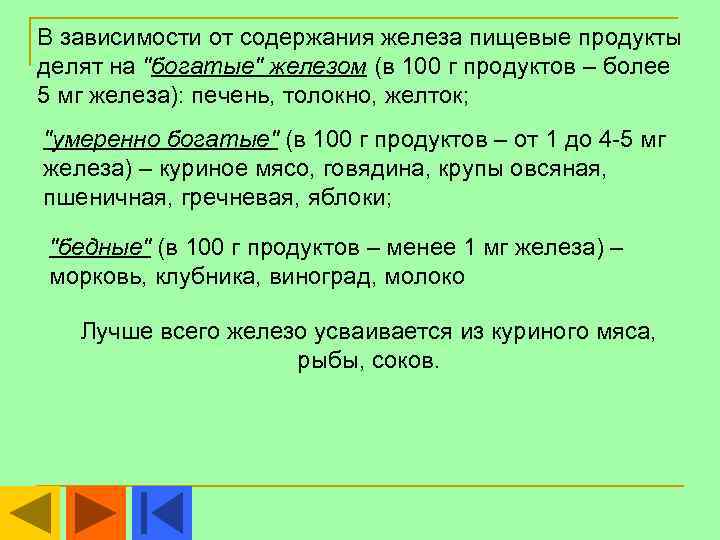 В зависимости от содержания железа пищевые продукты делят на "богатые" железом (в 100 г продуктов – более 5 мг железа): печень, толокно, желток;

"умеренно богатые" (в 100 г продуктов – от 1 до 4-5 мг железа) – куриное мясо, говядина, крупы овсяная, пшеничная, гречневая, яблоки;

"бедные" (в 100 г продуктов – менее 1 мг железа) – морковь, клубника, виноград, молоко

Лучше всего железо усваивается из куриного мяса, рыбы, соков.